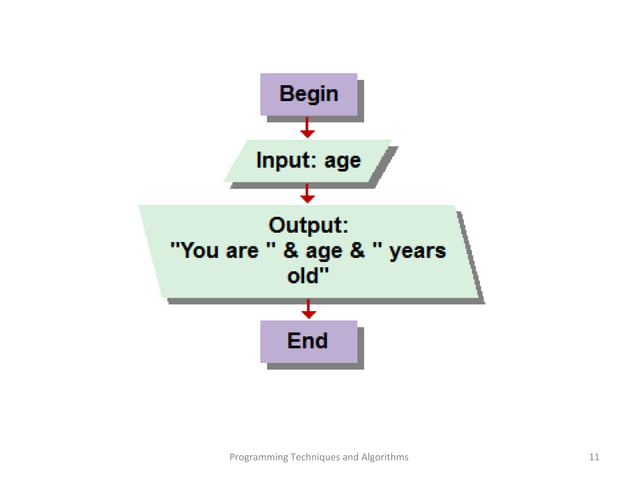 Begin

Input: age

Output:
"You are " & age & " years old"

End

Programming Techniques and Algorithms

11